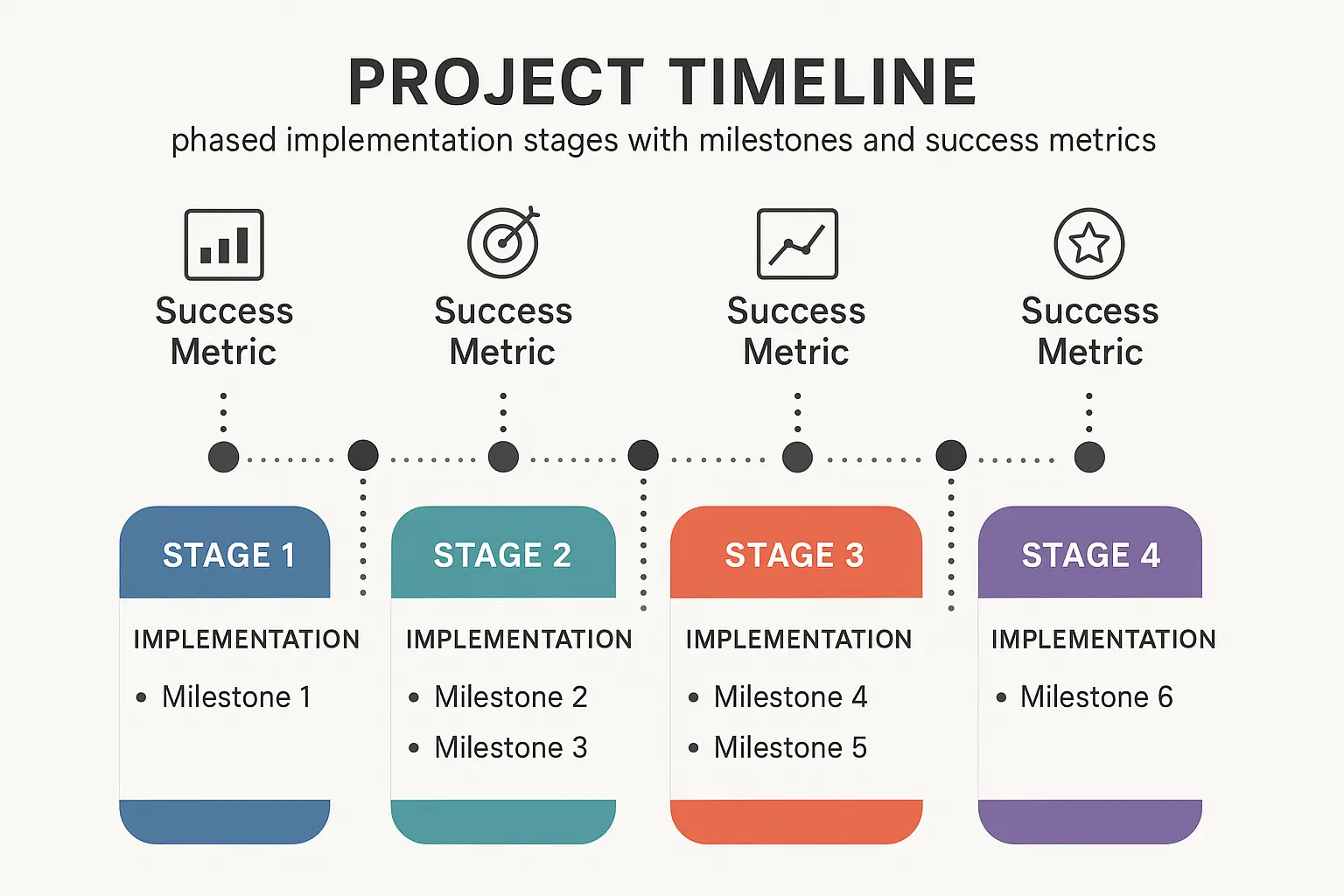 PROJECT TIMELINE

phased implementation stages with milestones and success metrics

Success Metric

Success Metric

Success Metric

Success Metric

STAGE 1

IMPLEMENTATION

• Milestone 1

STAGE 2

IMPLEMENTATION

• Milestone 2
• Milestone 3

STAGE 3

IMPLEMENTATION

• Milestone 4
• Milestone 5

STAGE 4

IMPLEMENTATION

• Milestone 6